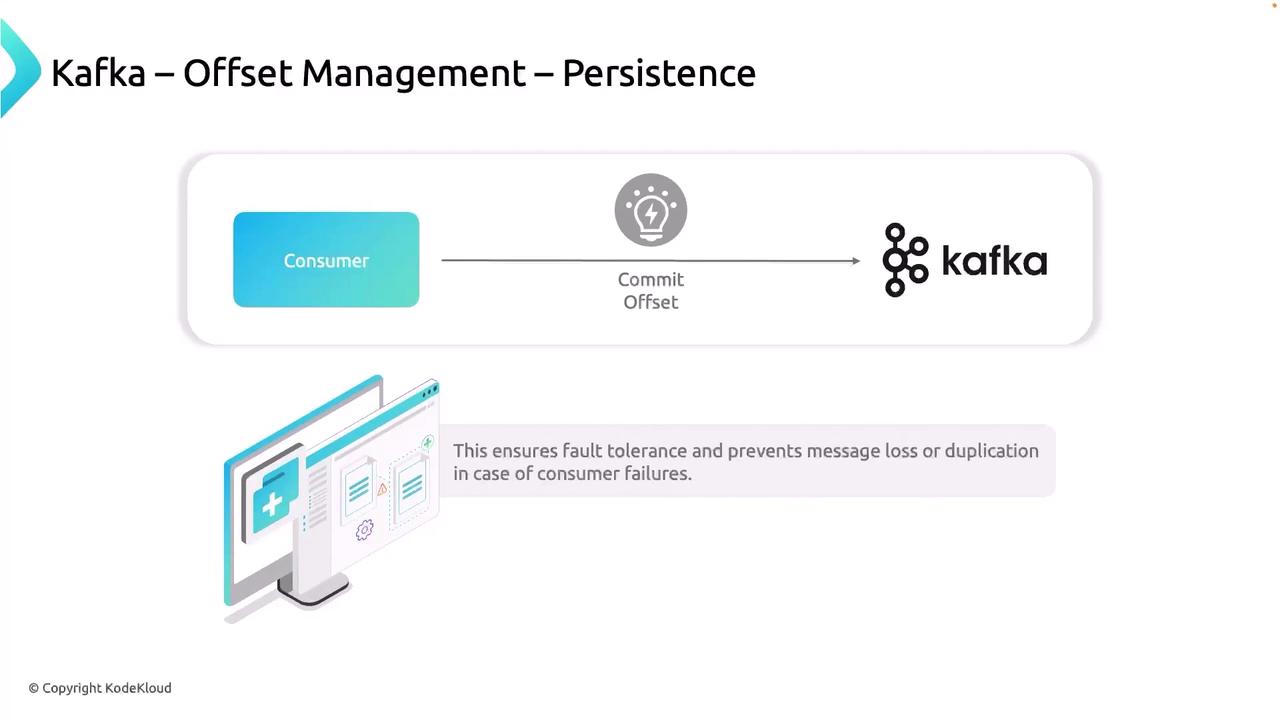 Kafka – Offset Management – Persistence

Consumer

Commit Offset

kafka

This ensures fault tolerance and prevents message loss or duplication in case of consumer failures.

© Copyright KodeKloud